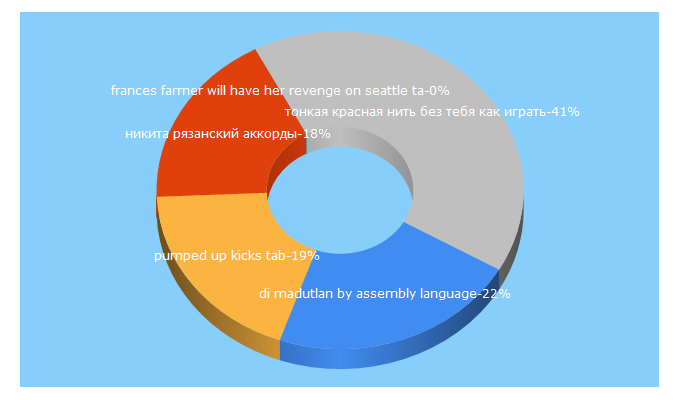 frances farmer will have her revenge on seattle ta-0%
тонкая красная нить без тебя как играть-41%
никита рязанский аккорды-18%
pumped up kicks tab-19%
di madutlan by assembly language-22%